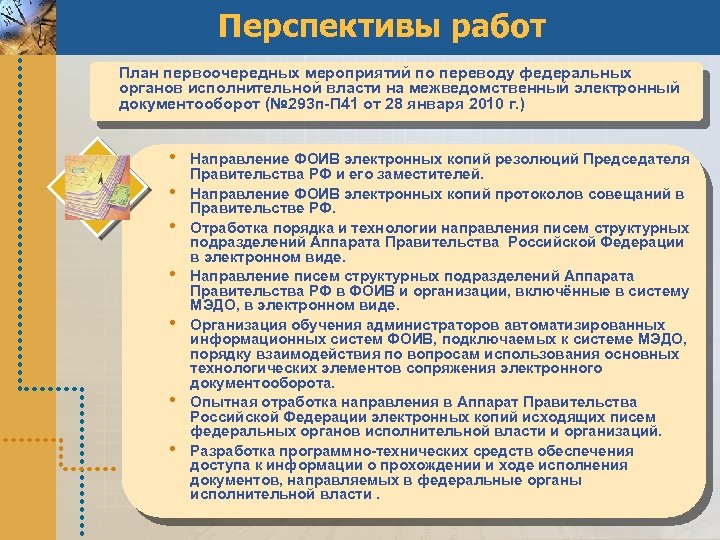 Перспективы работ

План первоочередных мероприятий по переводу федеральных органов исполнительной власти на межведомственный электронный документооборот (№293п-П41 от 28 января 2010 г.)

• Направление ФОИВ электронных копий резолюций Председателя Правительства РФ и его заместителей.
• Направление ФОИВ электронных копий протоколов совещаний в Правительстве РФ.
• Отработка порядка и технологии направления писем структурных подразделений Аппарата Правительства Российской Федерации в электронном виде.
• Направление писем структурных подразделений Аппарата Правительства РФ в ФОИВ и организации, включённые в систему МЭДО, в электронном виде.
• Организация обучения администраторов автоматизированных информационных систем ФОИВ, подключаемых к системе МЭДО, порядку взаимодействия по вопросам использования основных технологических элементов сопряжения электронного документооборота.
• Опытная отработка направления в Аппарат Правительства Российской Федерации электронных копий исходящих писем федеральных органов исполнительной власти и организаций.
• Разработка программно-технических средств обеспечения доступа к информации о прохождении и ходе исполнения документов, направляемых в федеральные органы исполнительной власти .